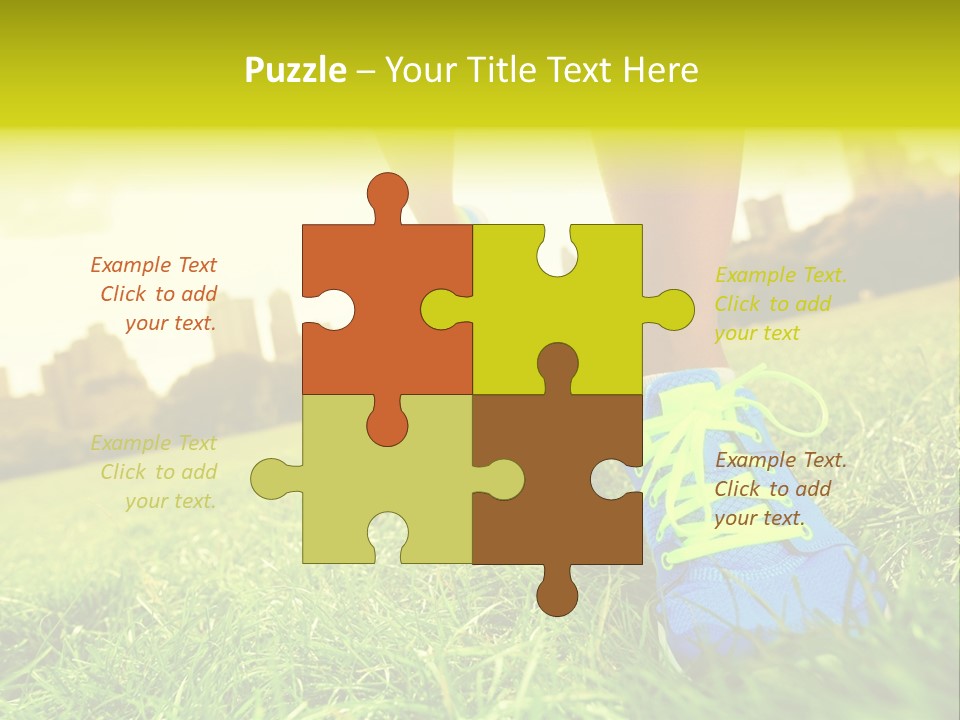 Puzzle – Your Title Text Here

Example Text
Click to add
your text.

Example Text
Click to add
your text.

Example Text.
Click to add
your text

Example Text.
Click to add
your text.